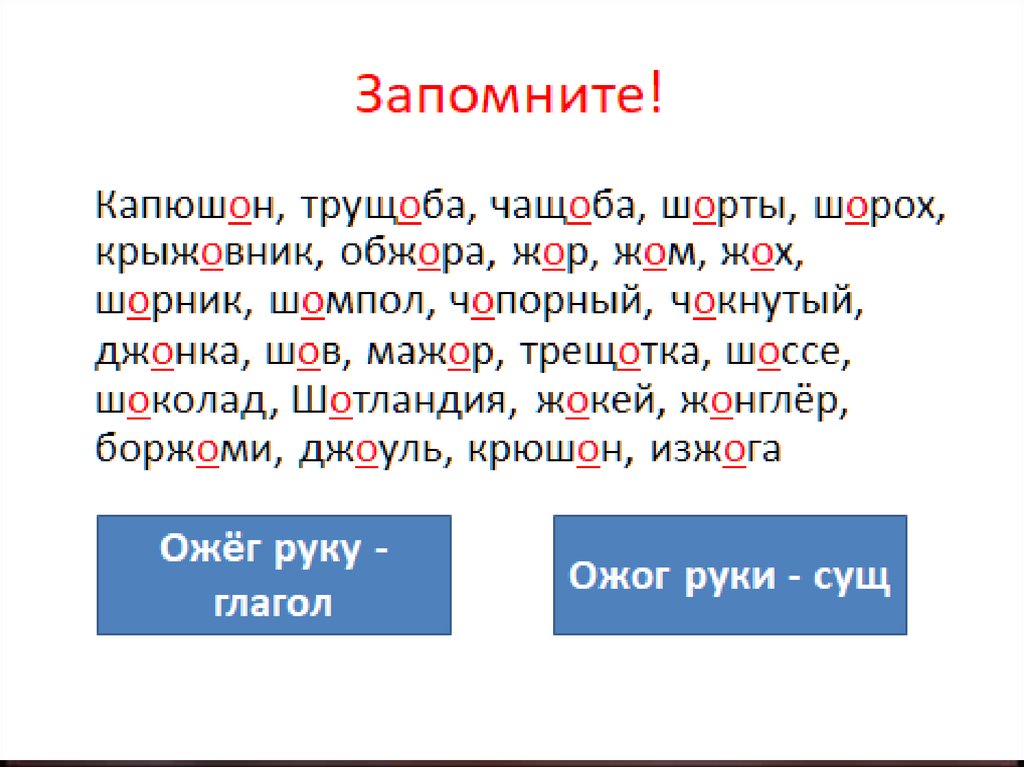 Запомните!

Капюшон, трущоба, чащоба, шорты, шорох, крыжовник, обжора, жор, жом, жох, шорник, шомпол, чопорный, чокнутый, джонка, шов, мажор, трещотка, шоссе, шоколад, Шотландия, жокей, жонглёр, боржоми, джоуль, крюшон, изжога

Ожёг руку - глагол

Ожог руки - сущ